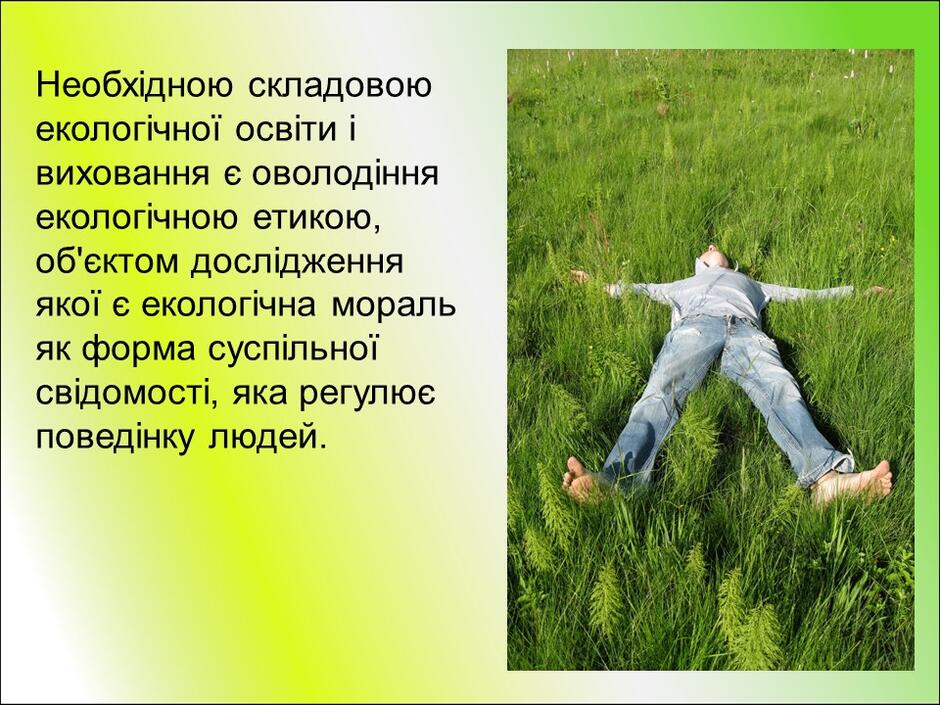 Необхідною складовою екологічної освіти і виховання є оволодіння екологічною етикою, об'єктом дослідження якої є екологічна мораль як форма суспільної свідомості, яка регулює поведінку людей.